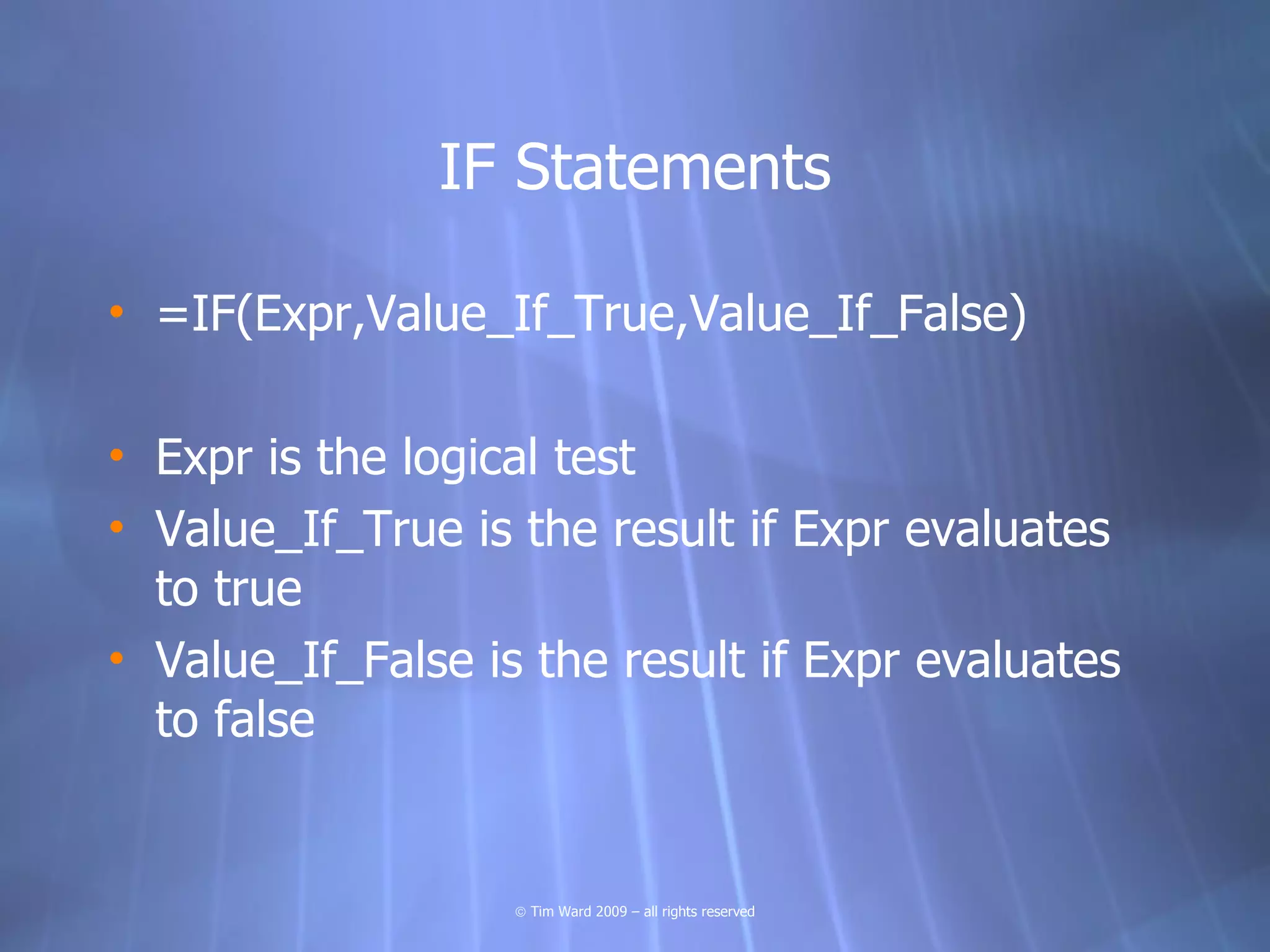 IF Statements

• =IF(Expr,Value_If_True,Value_If_False)

• Expr is the logical test
• Value_If_True is the result if Expr evaluates to true
• Value_If_False is the result if Expr evaluates to false

© Tim Ward 2009 – all rights reserved